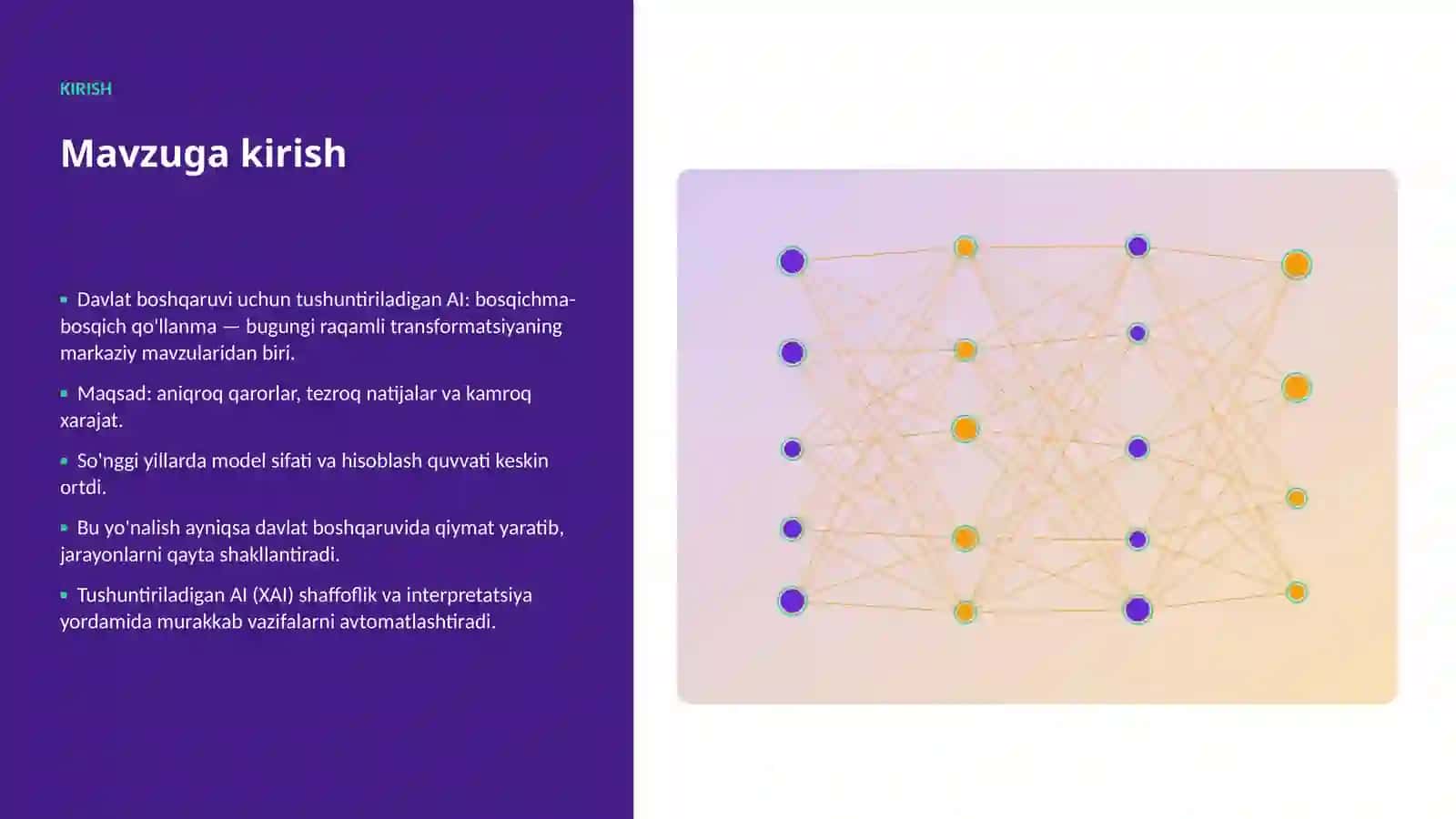 KIRISH

Mavzuga kirish

▪ Davlat boshqaruvi uchun tushuntiriladigan AI: bosqichma-bosqich qo'llanma — bugungi raqamli transformatsiyaning markaziy mavzularidan biri.

▪ Maqsad: aniqroq qarorlar, tezroq natijalar va kamroq xarajat.

▪ So'nggi yillarda model sifati va hisoblash quvvati keskin ortdi.

▪ Bu yo'nalish ayniqsa davlat boshqaruvida qiymat yaratib, jarayonlarni qayta shakllantiradi.

▪ Tushuntiriladigan AI (XAI) shaffoflik va interpretatsiya yordamida murakkab vazifalarni avtomatlashtiradi.